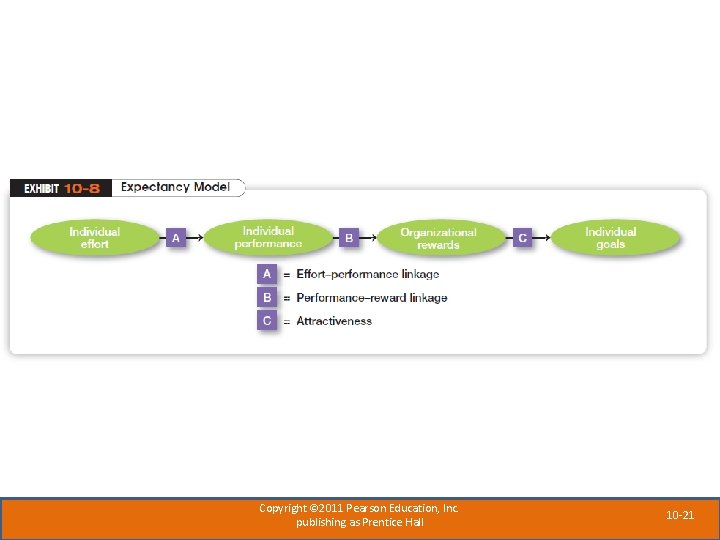 EXHIBIT 10-8 Expectancy Model

Individual effort A Individual performance B Organizational rewards C Individual goals

A = Effort–performance linkage

B = Performance–reward linkage

C = Attractiveness

Copyright ©2011 Pearson Education, Inc. publishing as Prentice Hall

10-21